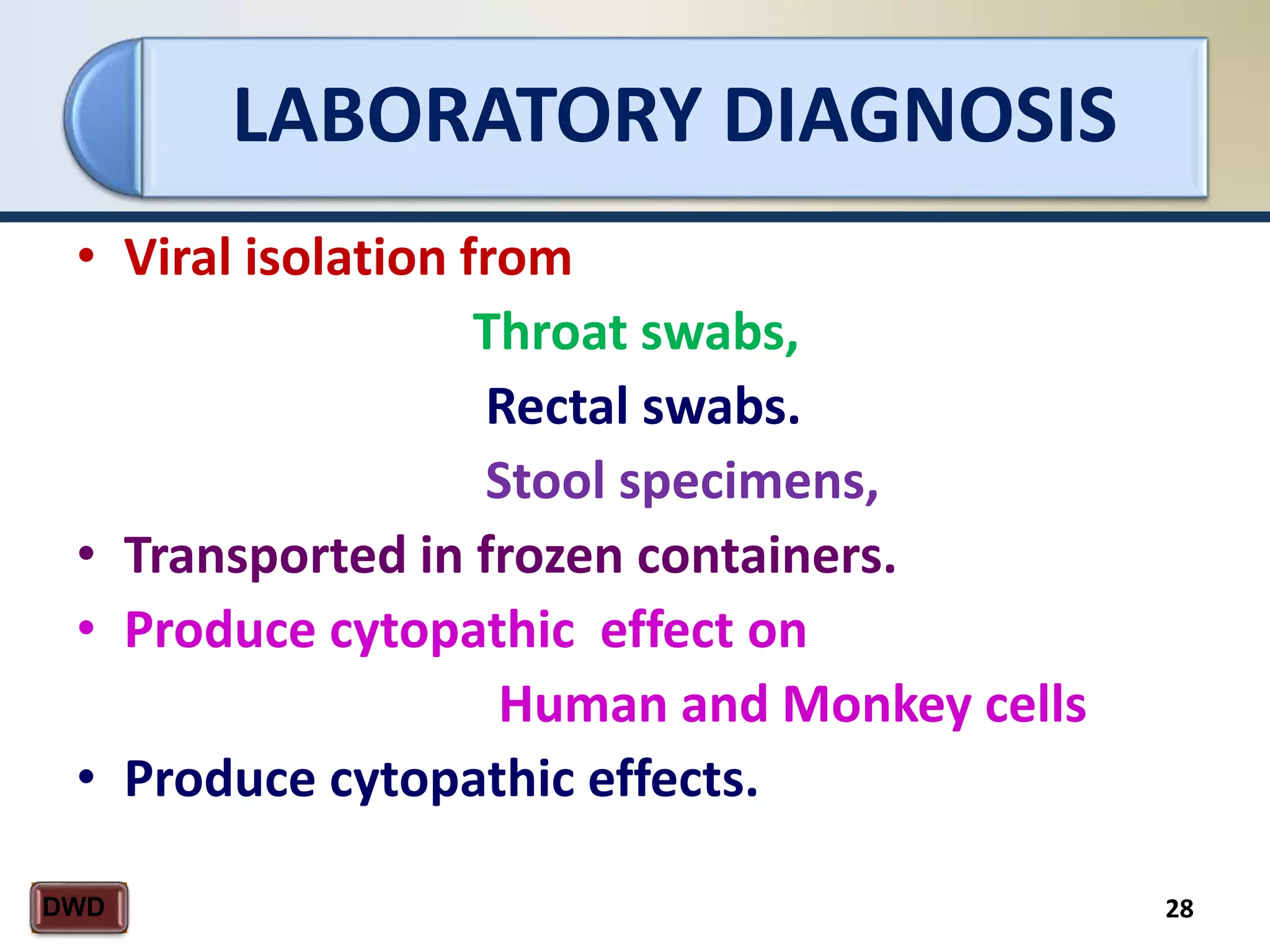 LABORATORY DIAGNOSIS

• Viral isolation from

Throat swabs,

Rectal swabs.

Stool specimens,

• Transported in frozen containers.

• Produce cytopathic effect on

Human and Monkey cells

• Produce cytopathic effects.

DWD

28